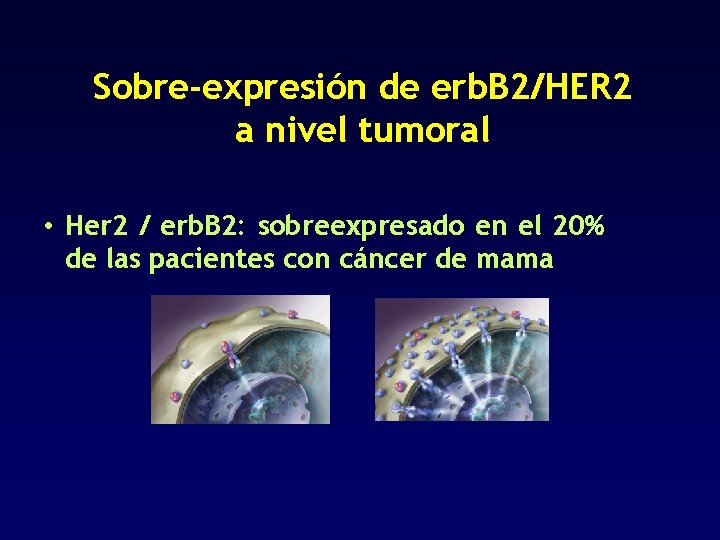 Sobre-expresión de erbB2/HER2 a nivel tumoral

• Her2 / erbB2: sobreexpresado en el 20% de las pacientes con cáncer de mama